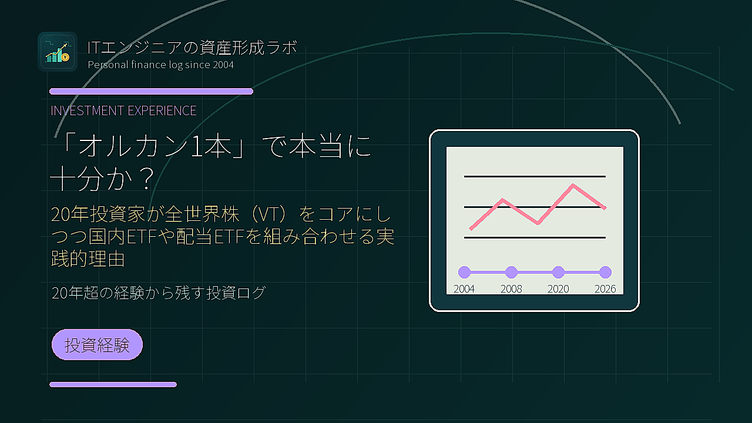 ITエンジニアの資産形成ラボ
Personal finance log since 2004

INVESTMENT EXPERIENCE

「オルカン1本」で本当に十分か？

20年投資家が全世界株（VT）をコアにしつつ国内ETFや配当ETFを組み合わせる実践的理由

20年超の経験から残す投資ログ

投資経験

2004 2008 2020 2026